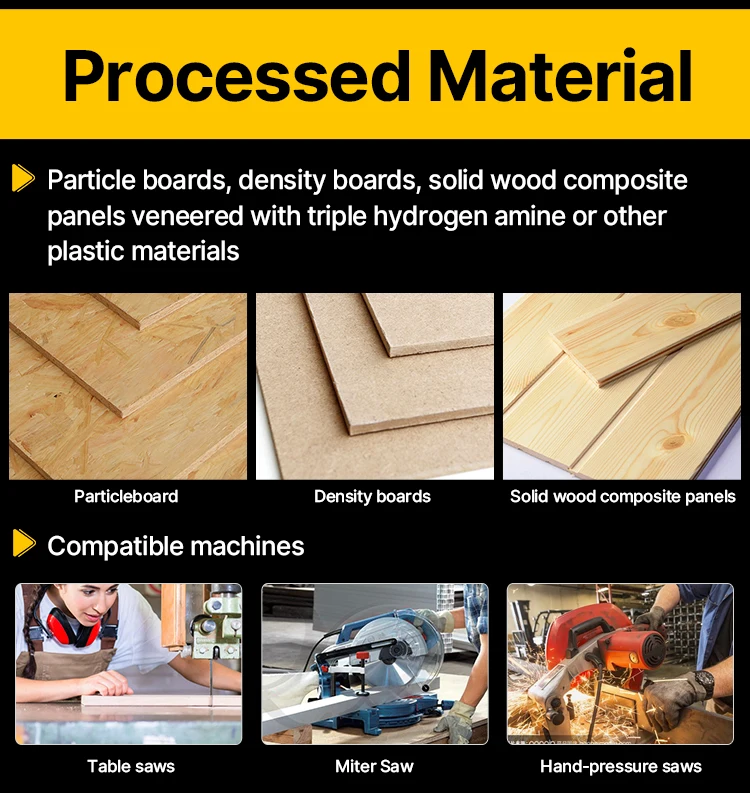 Processed Material

Particle boards, density boards, solid wood composite panels veneered with triple hydrogen amine or other plastic materials

Particleboard

Density boards

Solid wood composite panels

Compatible machines

Table saws

Miter Saw

Hand-pressure saws